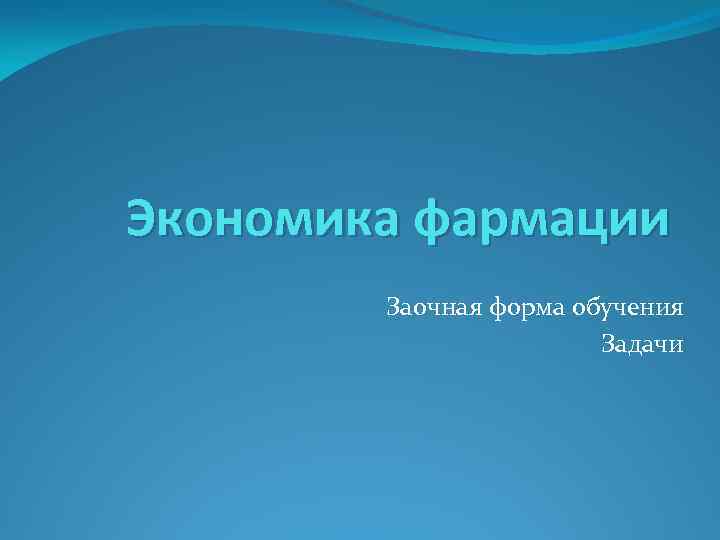 Экономика фармации

Заочная форма обучения
Задачи